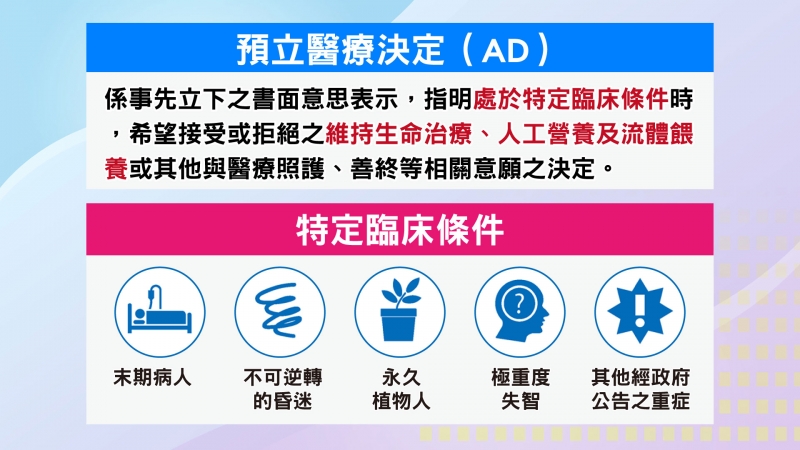 預立醫療決定（AD）

係事先立下之書面意思表示，指明處於特定臨床條件時，希望接受或拒絕之維持生命治療、人工營養及流體餵養或其他與醫療照護、善終等相關意願之決定。

特定臨床條件

末期病人

不可逆轉的昏迷

永久植物人

極重度失智

其他經政府公告之重症